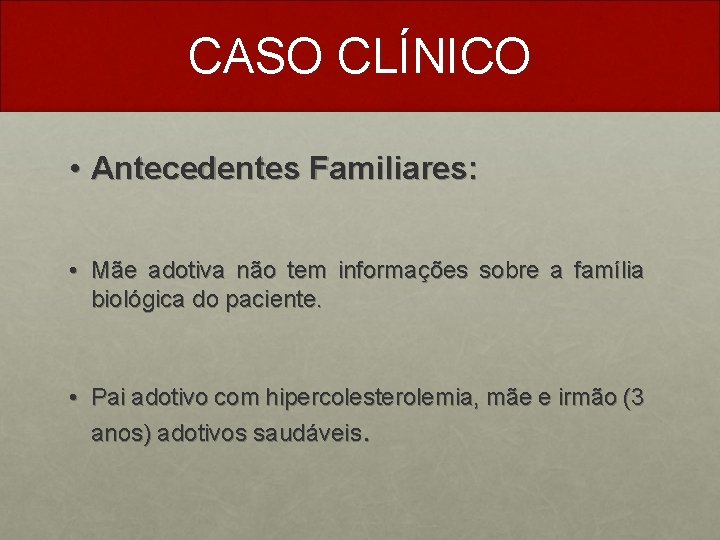 CASO CLÍNICO

• Antecedentes Familiares:

• Mãe adotiva não tem informações sobre a família biológica do paciente.

• Pai adotivo com hipercolesterolemia, mãe e irmão (3 anos) adotivos saudáveis.